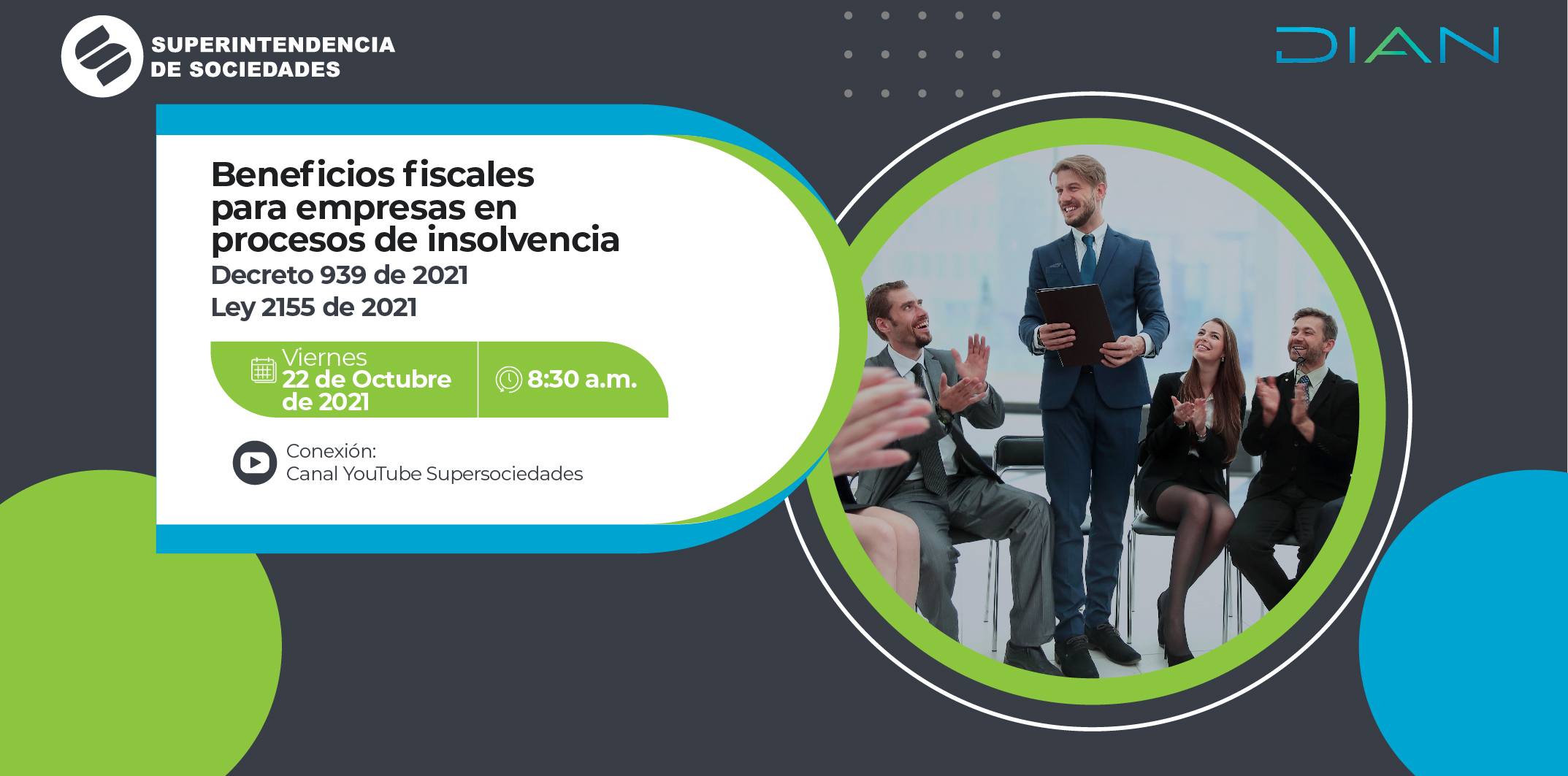 SUPERINTENDENCIA DE SOCIEDADES

DIAN

Beneficios fiscales para empresas en procesos de insolvencia
Decreto 939 de 2021
Ley 2155 de 2021

Viernes
22 de Octubre de 2021

8:30 a.m.

Conexión:
Canal YouTube Supersociedades